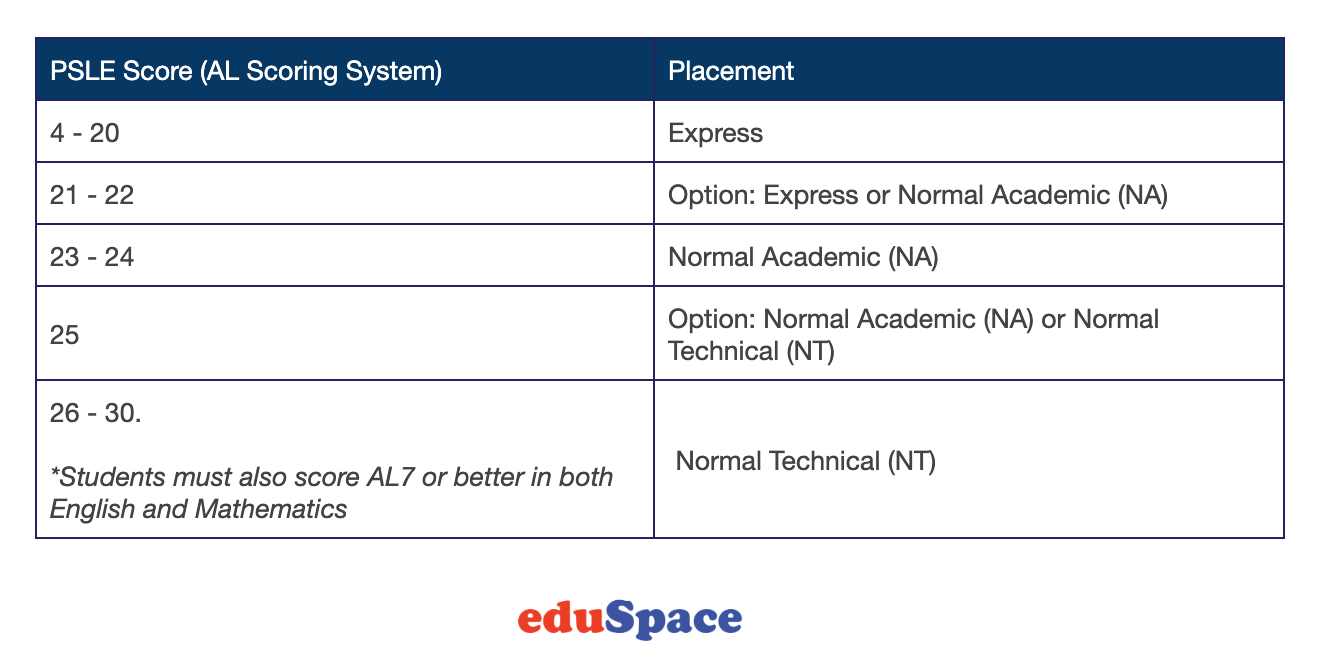 | PSLE Score (AL Scoring System) | Placement |
|---|---|
| 4 - 20 | Express |
| 21 - 22 | Option: Express or Normal Academic (NA) |
| 23 - 24 | Normal Academic (NA) |
| 25 | Option: Normal Academic (NA) or Normal Technical (NT) |
| 26 - 30. *Students must also score AL7 or better in both English and Mathematics | Normal Technical (NT) |

eduSpace